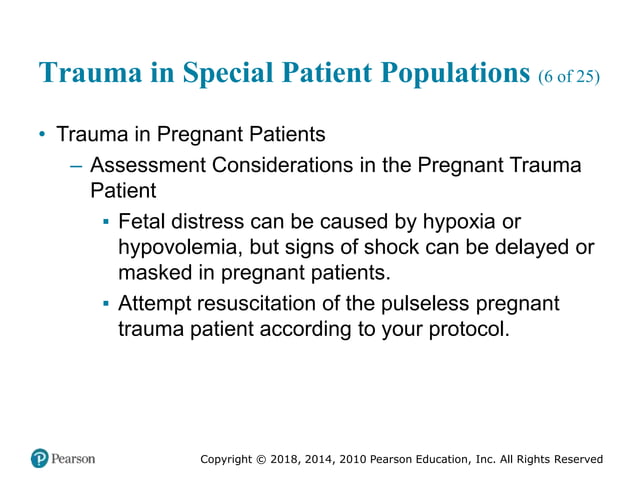 Trauma in Special Patient Populations (6 of 25)

• Trauma in Pregnant Patients
– Assessment Considerations in the Pregnant Trauma Patient
▪ Fetal distress can be caused by hypoxia or hypovolemia, but signs of shock can be delayed or masked in pregnant patients.
▪ Attempt resuscitation of the pulseless pregnant trauma patient according to your protocol.

Pearson

Copyright © 2018, 2014, 2010 Pearson Education, Inc. All Rights Reserved